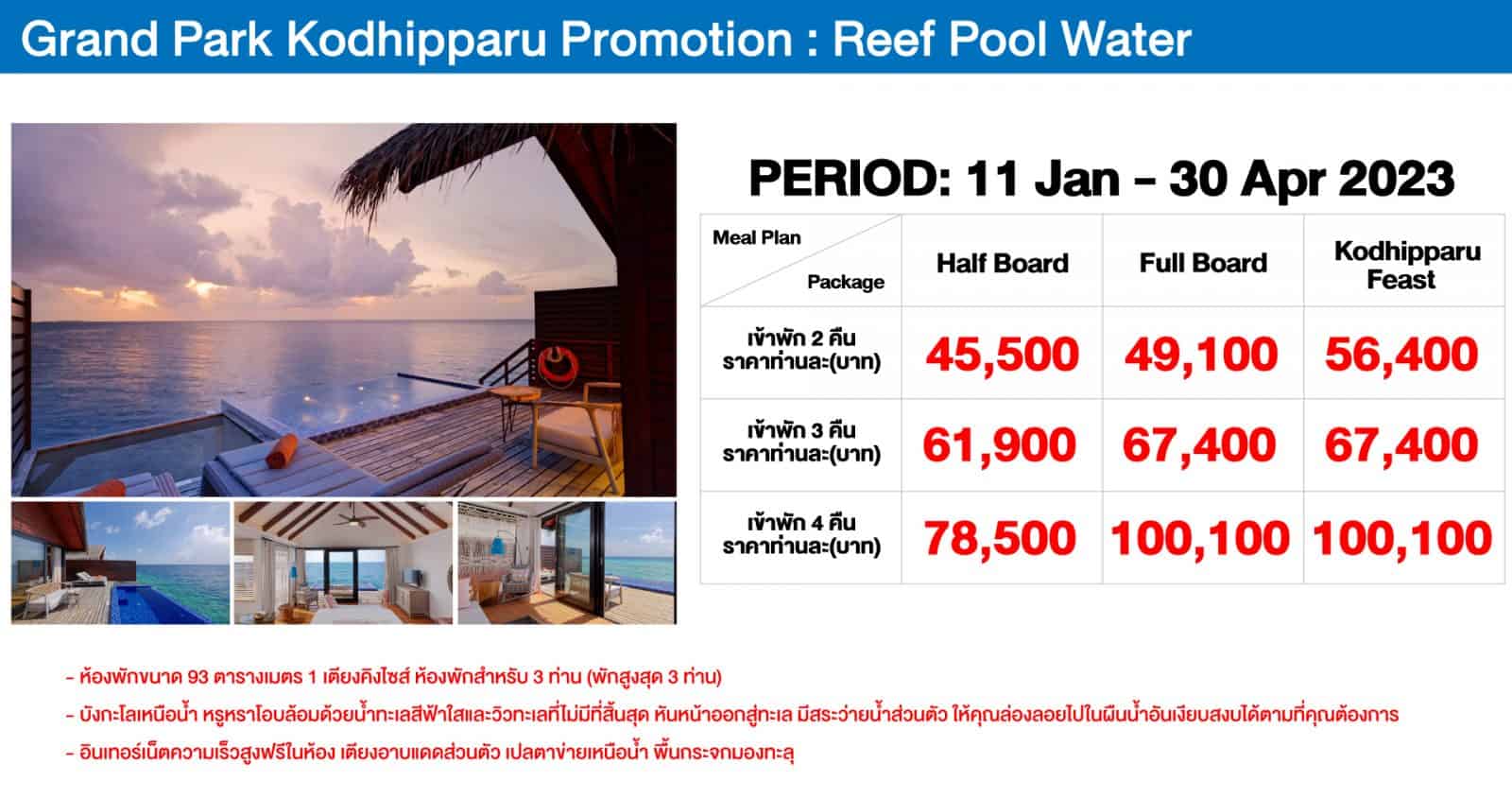 Grand Park Kodhipparu Promotion : Reef Pool Water

PERIOD: 11 Jan – 30 Apr 2023

| Meal Plan / Package | Half Board | Full Board | Kodhipparu Feast |
|---|---|---|---|
| เข้าพัก 2 คืน ราคาท่านละ(บาท) | 45,500 | 49,100 | 56,400 |
| เข้าพัก 3 คืน ราคาท่านละ(บาท) | 61,900 | 67,400 | 67,400 |
| เข้าพัก 4 คืน ราคาท่านละ(บาท) | 78,500 | 100,100 | 100,100 |

- ห้องพักขนาด 93 ตารางเมตร 1 เตียงคิงไซส์ ห้องพักสำหรับ 3 ท่าน (พักสูงสุด 3 ท่าน)
- บังกะโลเหนือน้ำ หรูหราโอบล้อมด้วยน้ำทะเลสีฟ้าใสและวิวทะเลที่ไม่มีที่สิ้นสุด หันหน้าออกสู่ทะเล มีสระว่ายน้ำส่วนตัว ให้คุณล่องลอยไปในผืนน้ำอันเงียบสงบได้ตามที่คุณต้องการ
- อินเทอร์เน็ตความเร็วสูงฟรีในห้อง เตียงอาบแดดส่วนตัว เปลตาข่ายเหนือน้ำ พื้นกระจกมองทะลุ